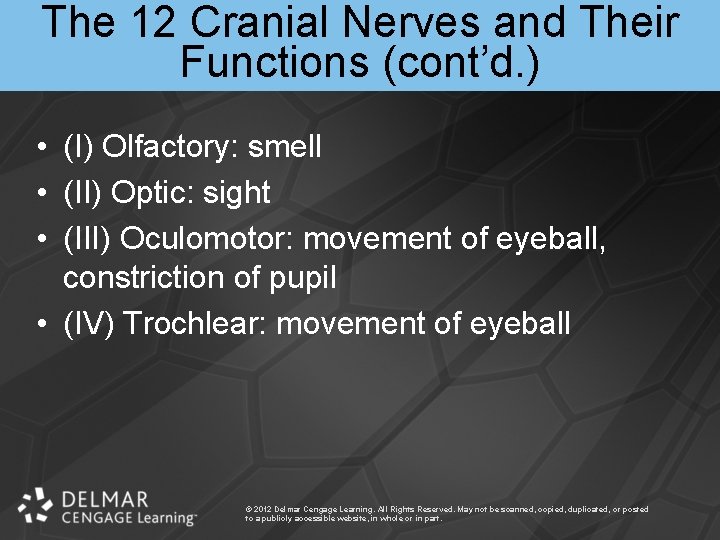 The 12 Cranial Nerves and Their Functions (cont'd.)

• (I) Olfactory: smell
• (II) Optic: sight
• (III) Oculomotor: movement of eyeball, constriction of pupil
• (IV) Trochlear: movement of eyeball

DELMAR
CENGAGE Learning™

© 2012 Delmar Cengage Learning. All Rights Reserved. May not be scanned, copied, duplicated, or posted to a publicly accessible website, in whole or in part.